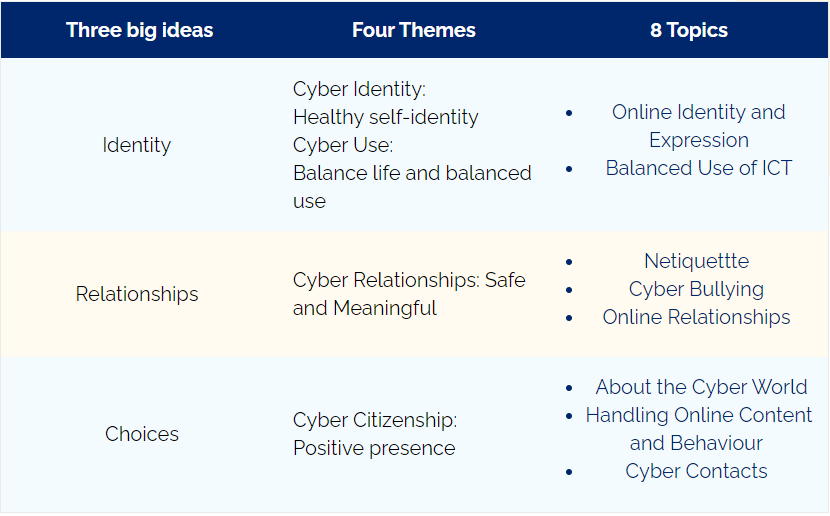 | Three big ideas | Four Themes | 8 Topics |
|---|---|---|
| Identity | Cyber Identity: Healthy self-identity Cyber Use: Balance life and balanced use | • Online Identity and Expression • Balanced Use of ICT |
| Relationships | Cyber Relationships: Safe and Meaningful | • Netiquettte • Cyber Bullying • Online Relationships |
| Choices | Cyber Citizenship: Positive presence | • About the Cyber World • Handling Online Content and Behaviour • Cyber Contacts |